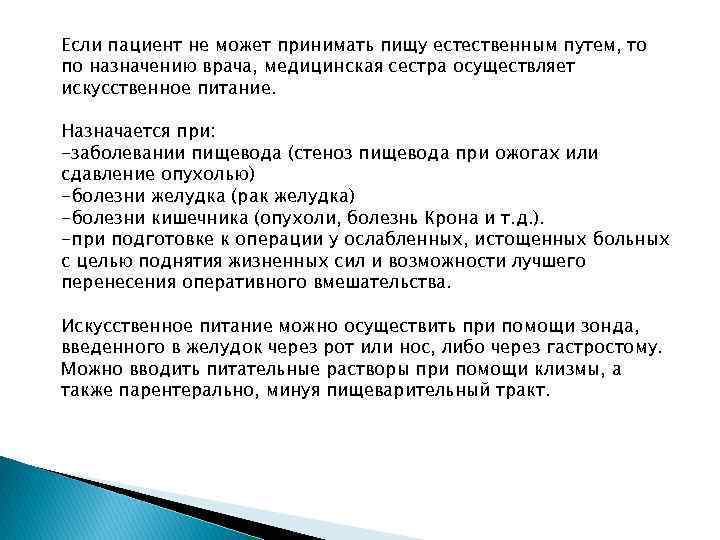 Если пациент не может принимать пищу естественным путем, то по назначению врача, медицинская сестра осуществляет искусственное питание.

Назначается при:
-заболевании пищевода (стеноз пищевода при ожогах или сдавление опухолью)
-болезни желудка (рак желудка)
-болезни кишечника (опухоли, болезнь Крона и т.д.).
-при подготовке к операции у ослабленных, истощенных больных с целью поднятия жизненных сил и возможности лучшего перенесения оперативного вмешательства.

Искусственное питание можно осуществить при помощи зонда, введенного в желудок через рот или нос, либо через гастростому. Можно вводить питательные растворы при помощи клизмы, а также парентерально, минуя пищеварительный тракт.